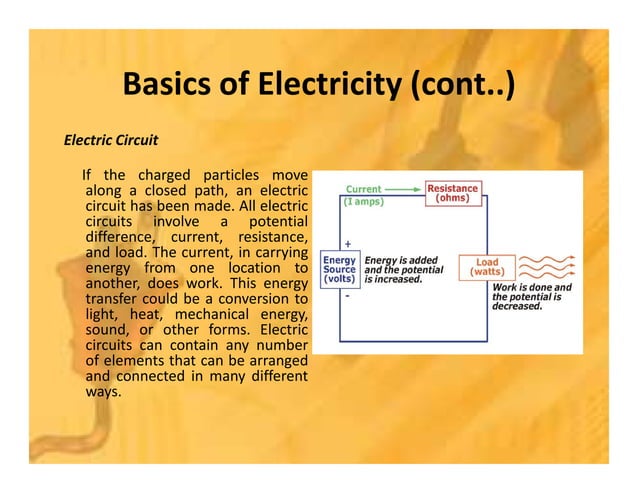 Basics of Electricity (cont..)

Electric Circuit

If the charged particles move along a closed path, an electric circuit has been made. All electric circuits involve a potential difference, current, resistance, and load. The current, in carrying energy from one location to another, does work. This energy transfer could be a conversion to light, heat, mechanical energy, sound, or other forms. Electric circuits can contain any number of elements that can be arranged and connected in many different ways.

Current
(I amps)

Resistance
(ohms)

+

Energy
Source
(volts)

Energy is added and the potential is increased.

-

Load
(watts)

Work is done and the potential is decreased.